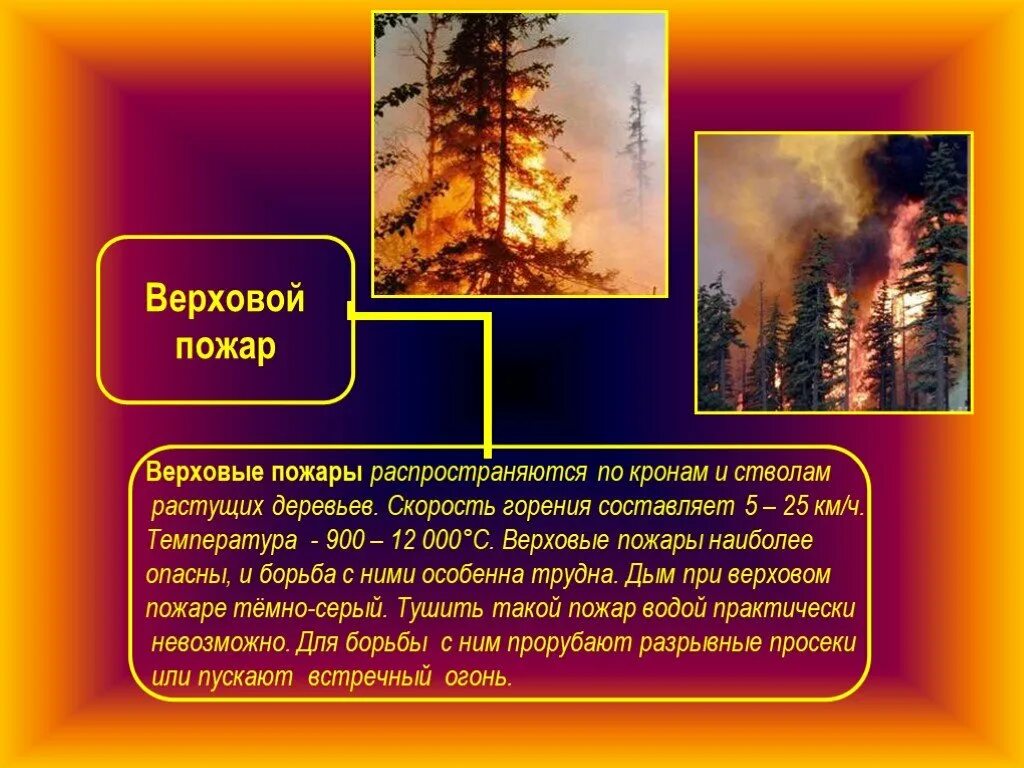 Верховой пожар

Верховые пожары распространяются по кронам и стволам растущих деревьев. Скорость горения составляет 5 – 25 км/ч. Температура - 900 – 12 000°С. Верховые пожары наиболее опасны, и борьба с ними особенна трудна. Дым при верховом пожаре тёмно-серый. Тушить такой пожар водой практически невозможно. Для борьбы с ним прорубают разрывные просеки или пускают встречный огонь.